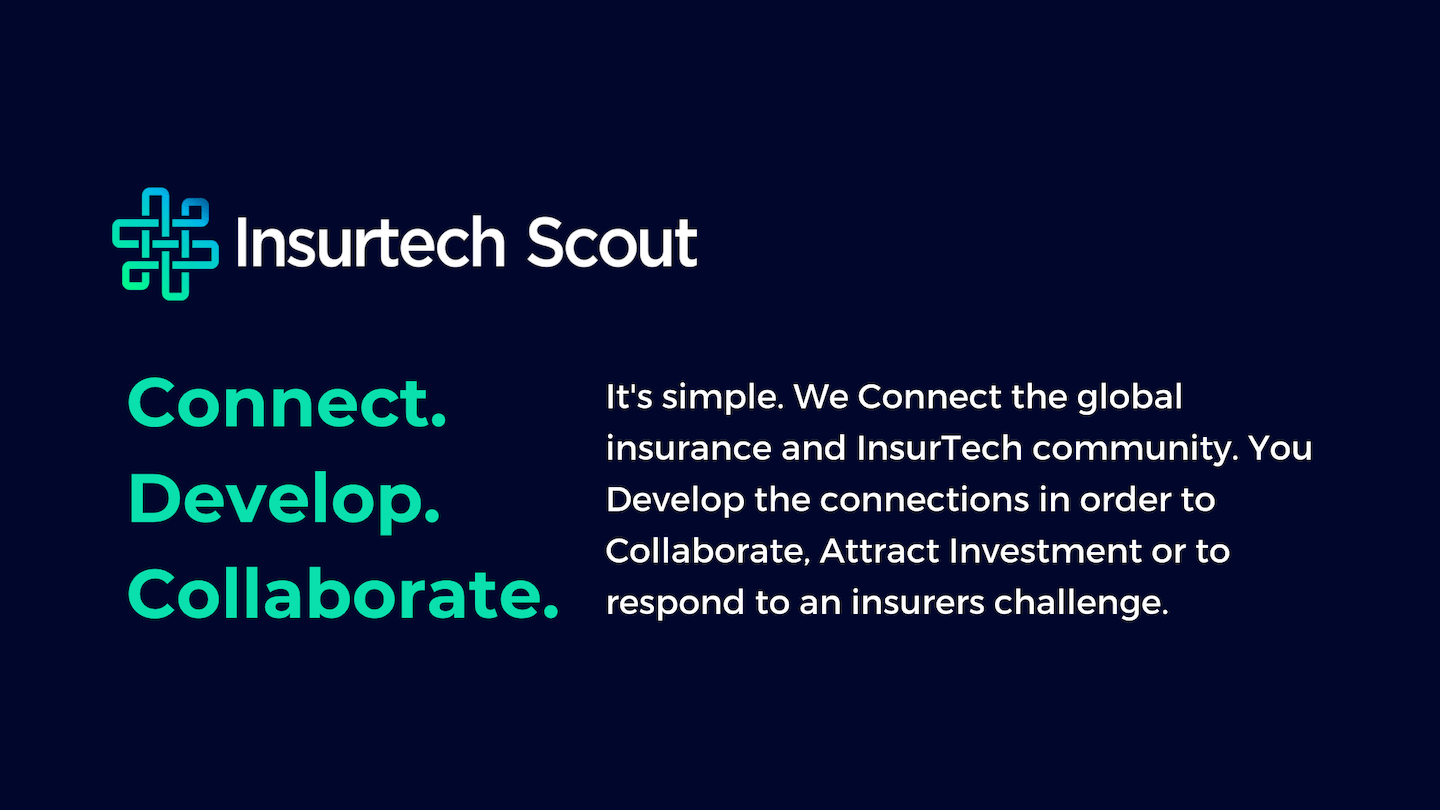 Insurtech Scout

Connect.
Develop.
Collaborate.

It's simple. We Connect the global insurance and InsurTech community. You Develop the connections in order to Collaborate, Attract Investment or to respond to an insurers challenge.